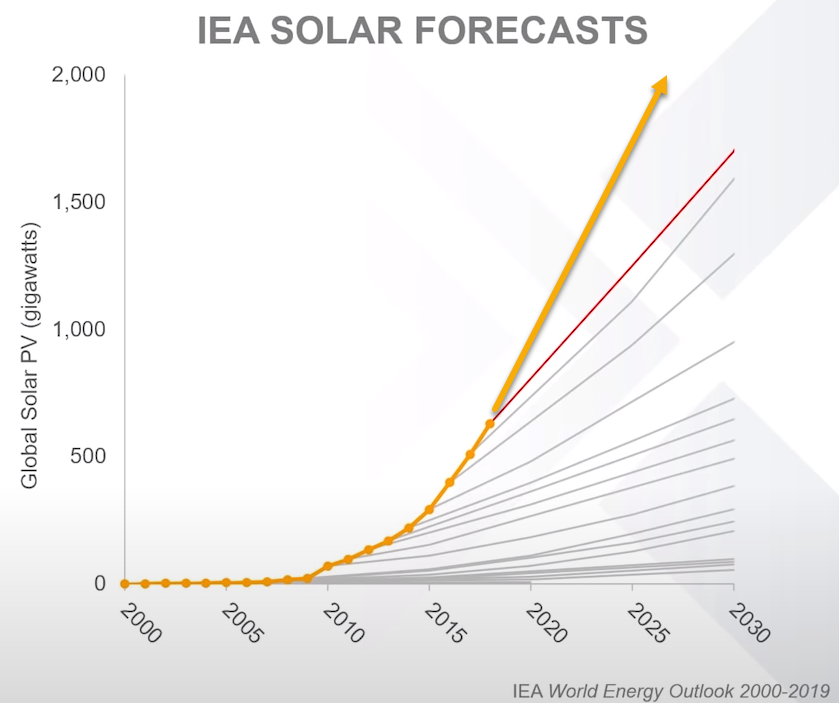 IEA SOLAR FORECASTS

Global Solar PV (gigawatts)

2,000
1,500
1,000
500
0

2000
2005
2010
2015
2020
2025
2030

IEA World Energy Outlook 2000-2019